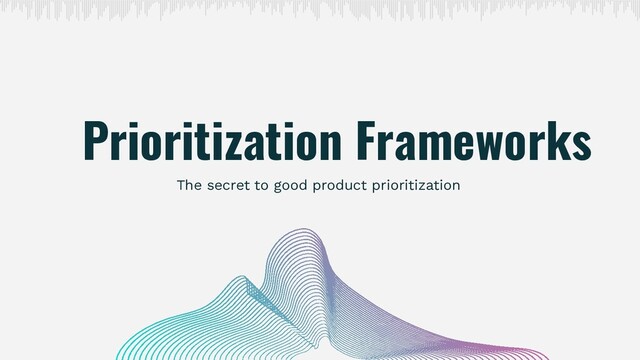 Prioritization Frameworks

The secret to good product prioritization